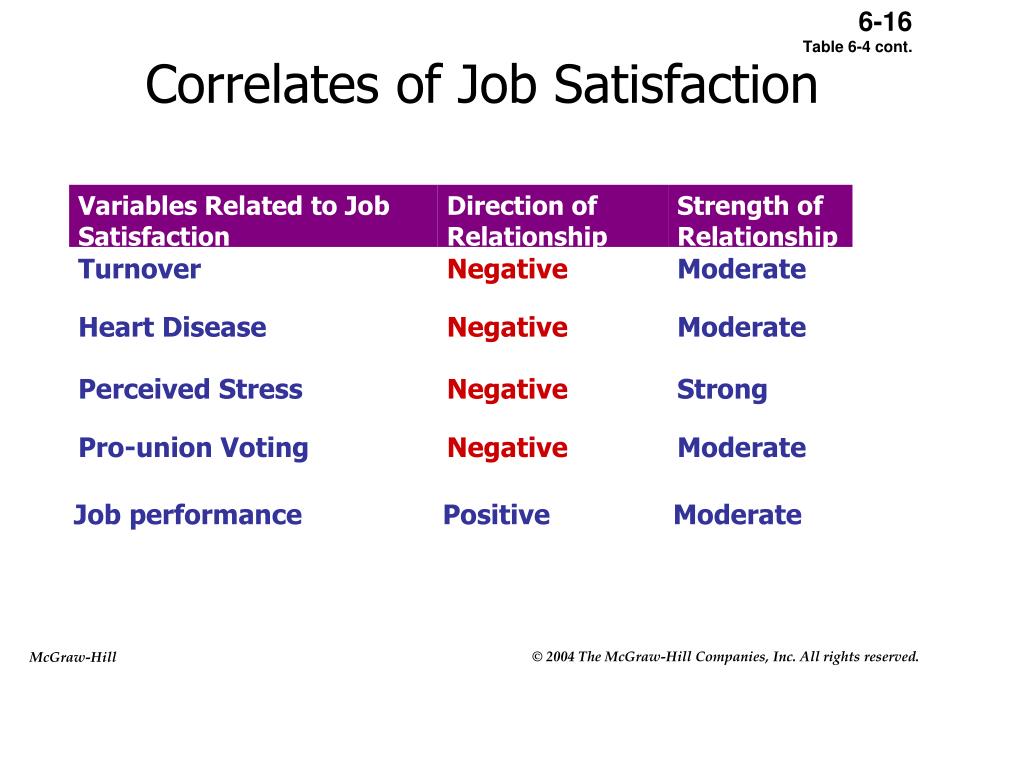 6-16
Table 6-4 cont.

Correlates of Job Satisfaction

| Variables Related to Job Satisfaction | Direction of Relationship | Strength of Relationship |
|---|---|---|
| Turnover | Negative | Moderate |
| Heart Disease | Negative | Moderate |
| Perceived Stress | Negative | Strong |
| Pro-union Voting | Negative | Moderate |
| Job performance | Positive | Moderate |

McGraw-Hill

© 2004 The McGraw-Hill Companies, Inc. All rights reserved.